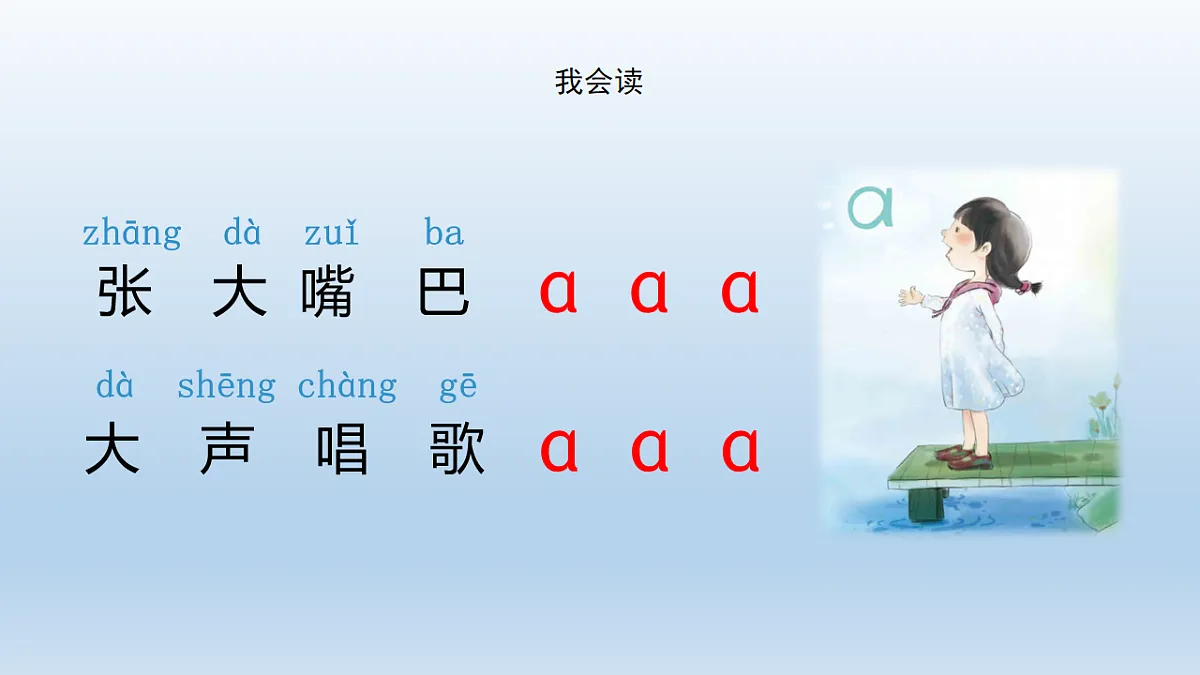 我会读

zhāng dà zuǐ ba
张 大 嘴 巴 ɑ ɑ ɑ

dà shēng chàng gē
大 声 唱 歌 ɑ ɑ ɑ

ɑ